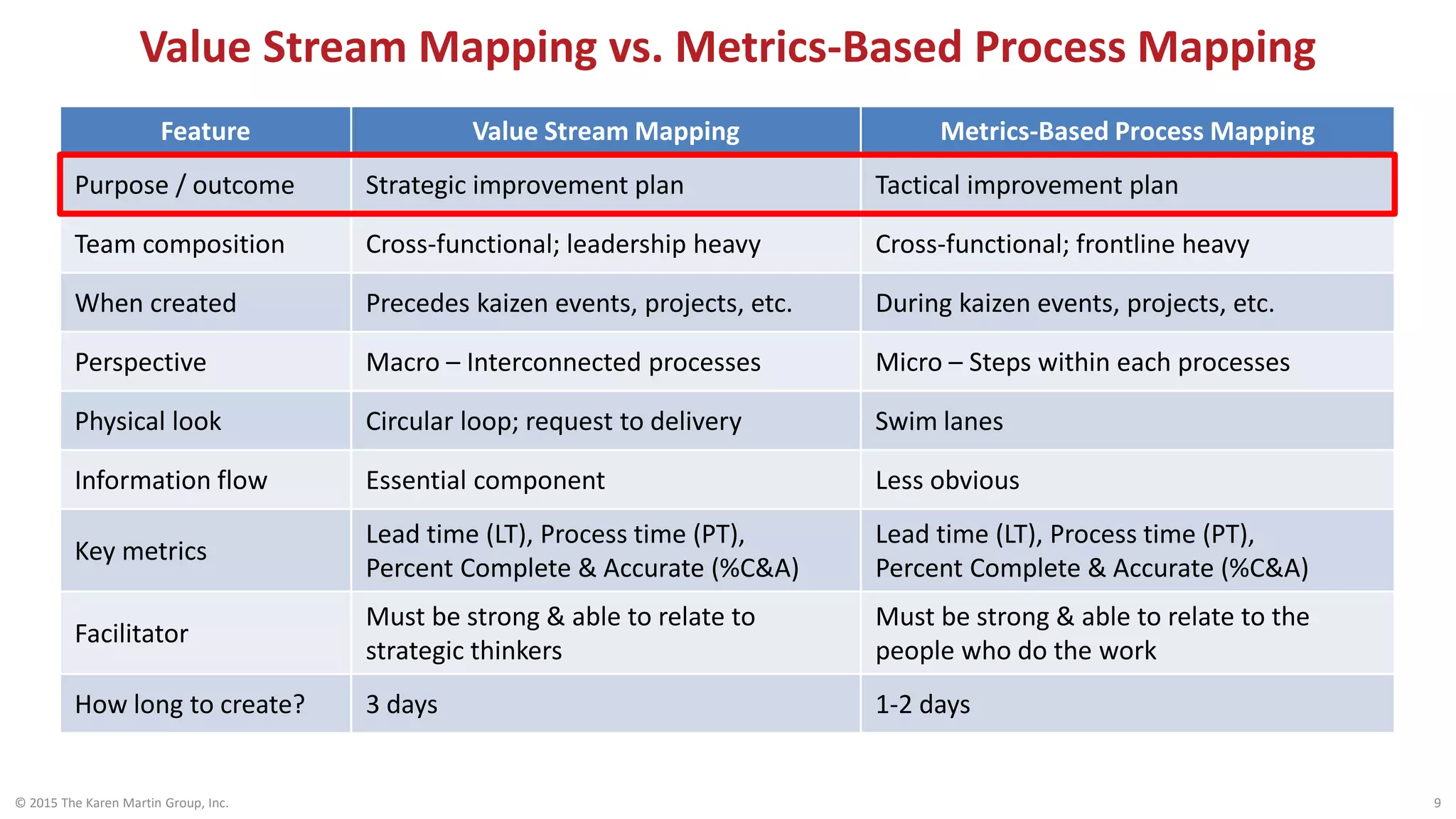 Value Stream Mapping vs. Metrics-Based Process Mapping

| Feature | Value Stream Mapping | Metrics-Based Process Mapping |
|---|---|---|
| Purpose / outcome | Strategic improvement plan | Tactical improvement plan |
| Team composition | Cross-functional; leadership heavy | Cross-functional; frontline heavy |
| When created | Precedes kaizen events, projects, etc. | During kaizen events, projects, etc. |
| Perspective | Macro – Interconnected processes | Micro – Steps within each processes |
| Physical look | Circular loop; request to delivery | Swim lanes |
| Information flow | Essential component | Less obvious |
| Key metrics | Lead time (LT), Process time (PT), Percent Complete & Accurate (%C&A) | Lead time (LT), Process time (PT), Percent Complete & Accurate (%C&A) |
| Facilitator | Must be strong & able to relate to strategic thinkers | Must be strong & able to relate to the people who do the work |
| How long to create? | 3 days | 1-2 days |

© 2015 The Karen Martin Group, Inc.

9